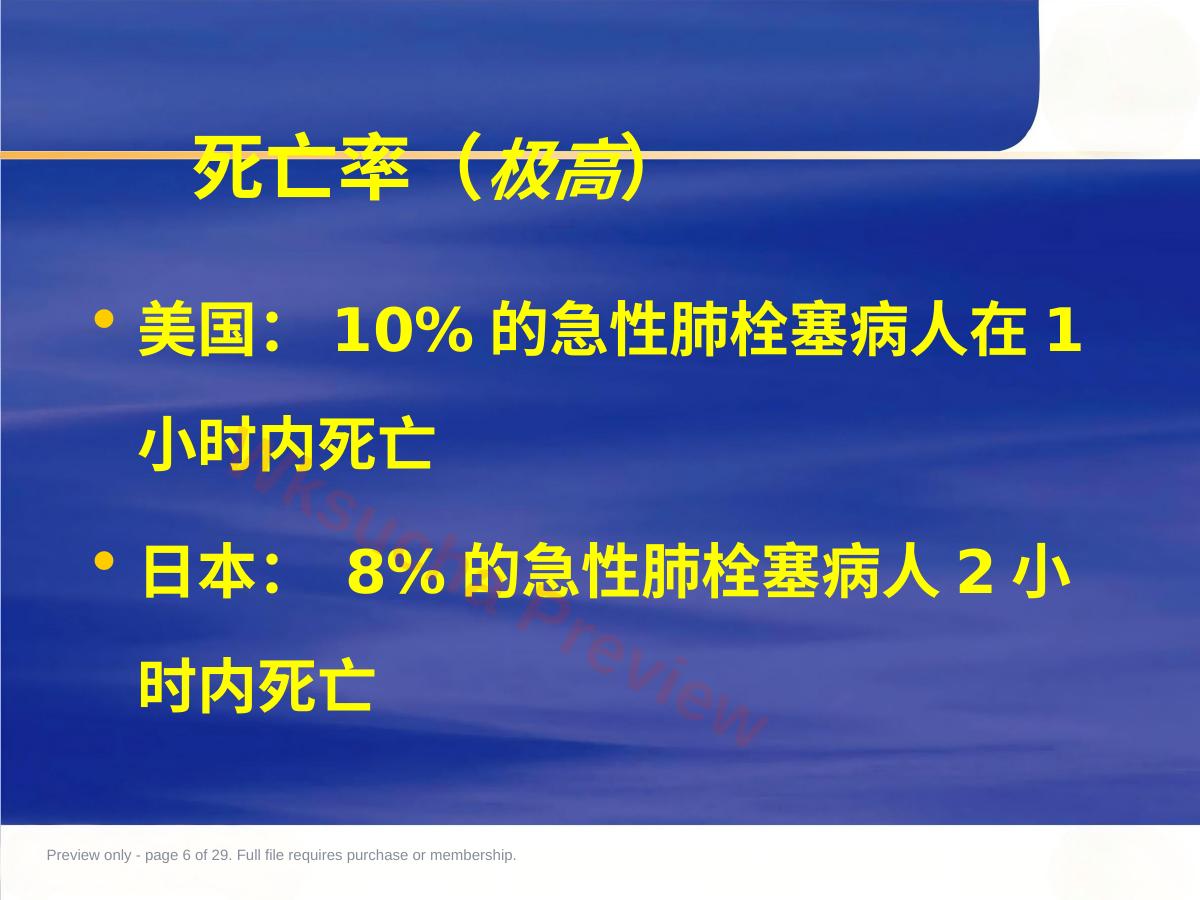 死亡率（极高）

• 美国： 10% 的急性肺栓塞病人在 1 小时内死亡

• 日本： 8% 的急性肺栓塞病人 2 小时内死亡

wksucha Preview

Preview only - page 6 of 29. Full file requires purchase or membership.